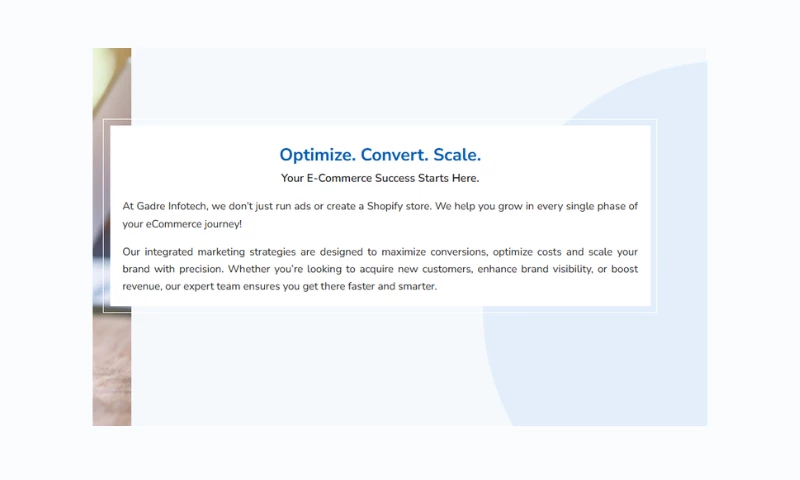 Optimize. Convert. Scale.

Your E-Commerce Success Starts Here.

At Gadre Infotech, we don't just run ads or create a Shopify store. We help you grow in every single phase of your eCommerce journey!

Our integrated marketing strategies are designed to maximize conversions, optimize costs and scale your brand with precision. Whether you're looking to acquire new customers, enhance brand visibility, or boost revenue, our expert team ensures you get there faster and smarter.